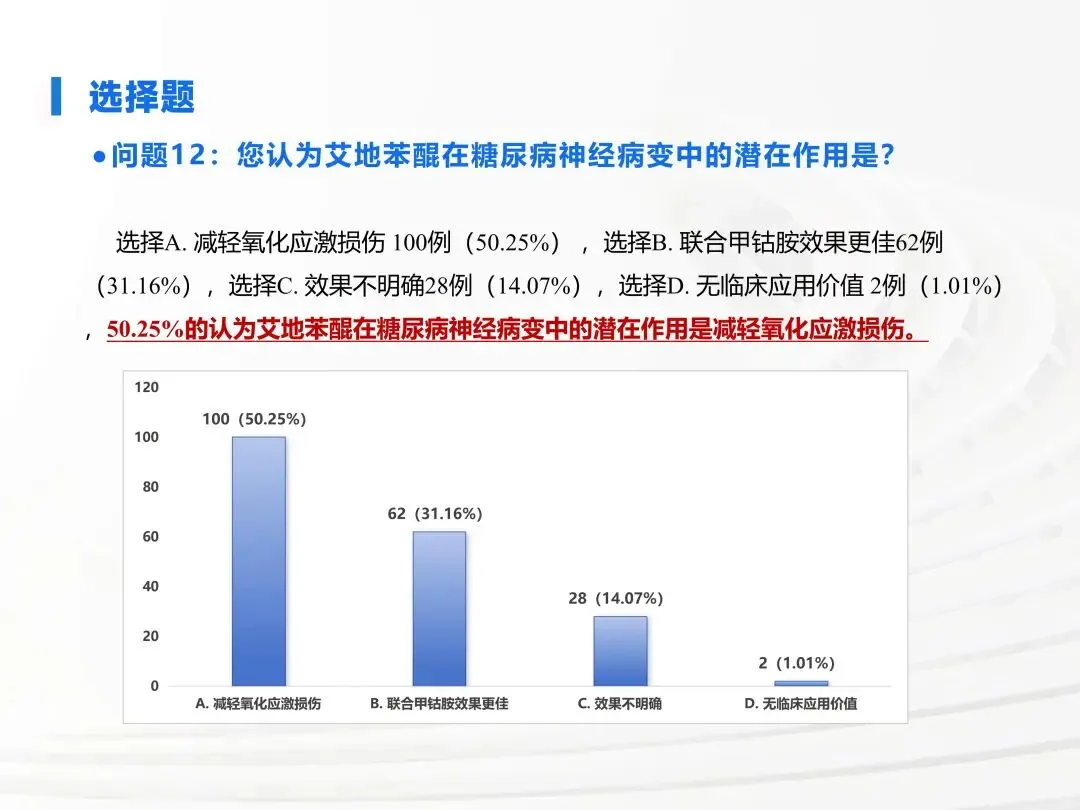 选择题

●问题12：您认为艾地苯醌在糖尿病神经病变中的潜在作用是?

选择A. 减轻氧化应激损伤 100例（50.25%），选择B. 联合甲钴胺效果更佳62例（31.16%），选择C. 效果不明确28例（14.07%），选择D. 无临床应用价值 2例（1.01%），50.25%的认为艾地苯醌在糖尿病神经病变中的潜在作用是减轻氧化应激损伤。

120
100
80
60
40
20
0

100（50.25%）
62（31.16%）
28（14.07%）
2（1.01%）

A. 减轻氧化应激损伤
B. 联合甲钴胺效果更佳
C. 效果不明确
D. 无临床应用价值